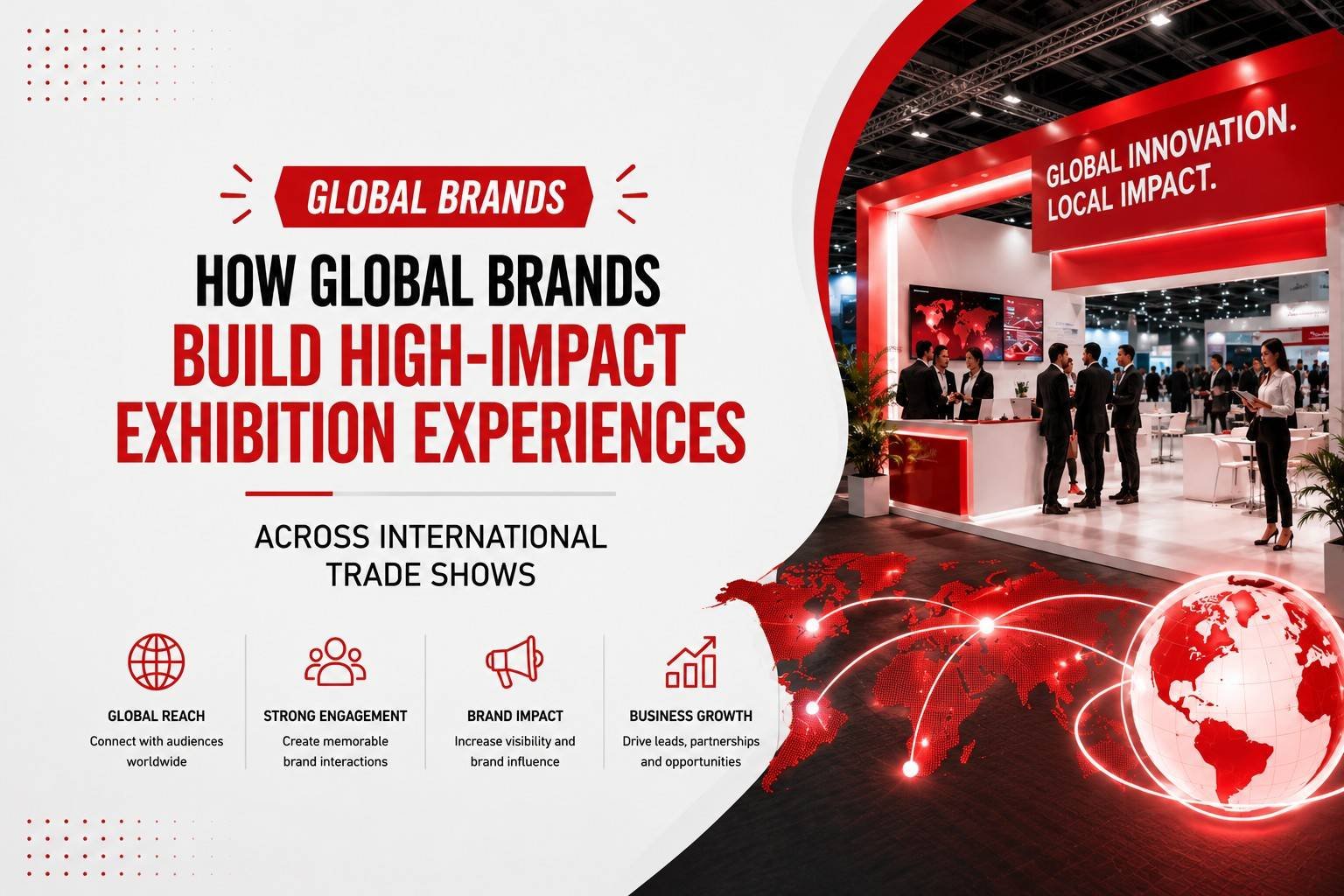 GLOBAL BRANDS

HOW GLOBAL BRANDS BUILD HIGH-IMPACT EXHIBITION EXPERIENCES

ACROSS INTERNATIONAL TRADE SHOWS

GLOBAL REACH
Connect with audiences worldwide

STRONG ENGAGEMENT
Create memorable brand interactions

BRAND IMPACT
Increase visibility and brand influence

BUSINESS GROWTH
Drive leads, partnerships and opportunities

GLOBAL INNOVATION.
LOCAL IMPACT.